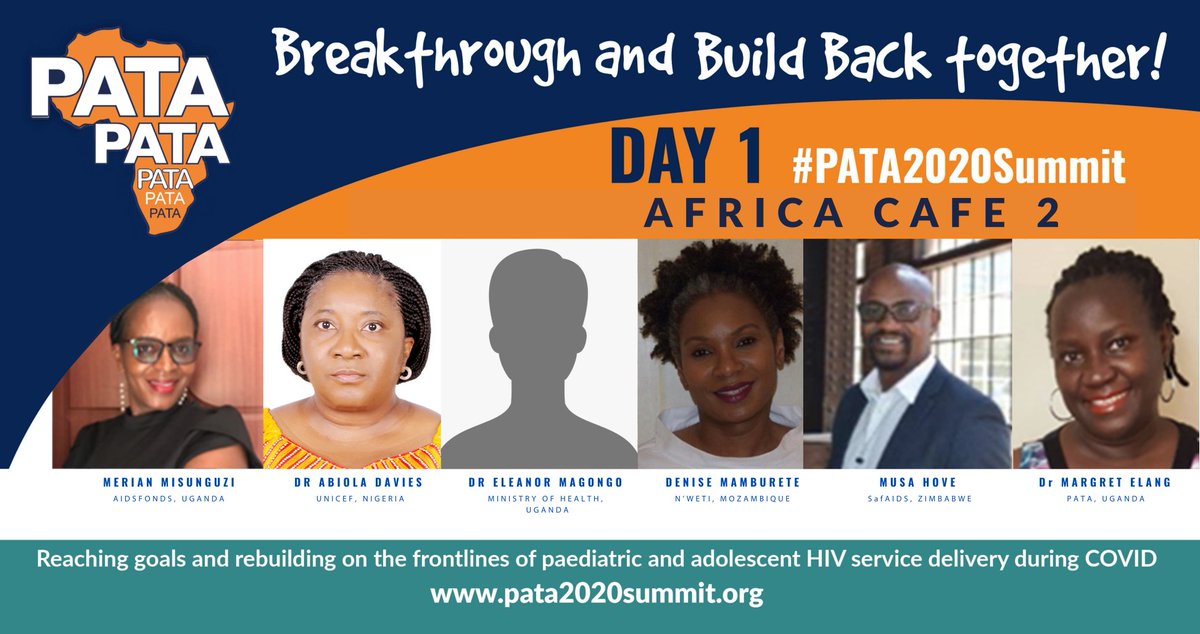 PATA PATA PATA PATA PATA

Breakthrough and Build Back together!

DAY 1 #PATA2020Summit

AFRICA CAFE 2

MERIAN MISUNGUZI
AIDSFONDS, UGANDA

DR ABIOLA DAVIES
UNICEF, NIGERIA

DR ELEANOR MAGONGO
MINISTRY OF HEALTH, UGANDA

DENISE MAMBURETE
N'WETI, MOZAMBIQUE

MUSA HOVE
SafAIDS, ZIMBABWE

Dr MARGRET ELANG
PATA, UGANDA

Reaching goals and rebuilding on the frontlines of paediatric and adolescent HIV service delivery during COVID

www.pata2020summit.org